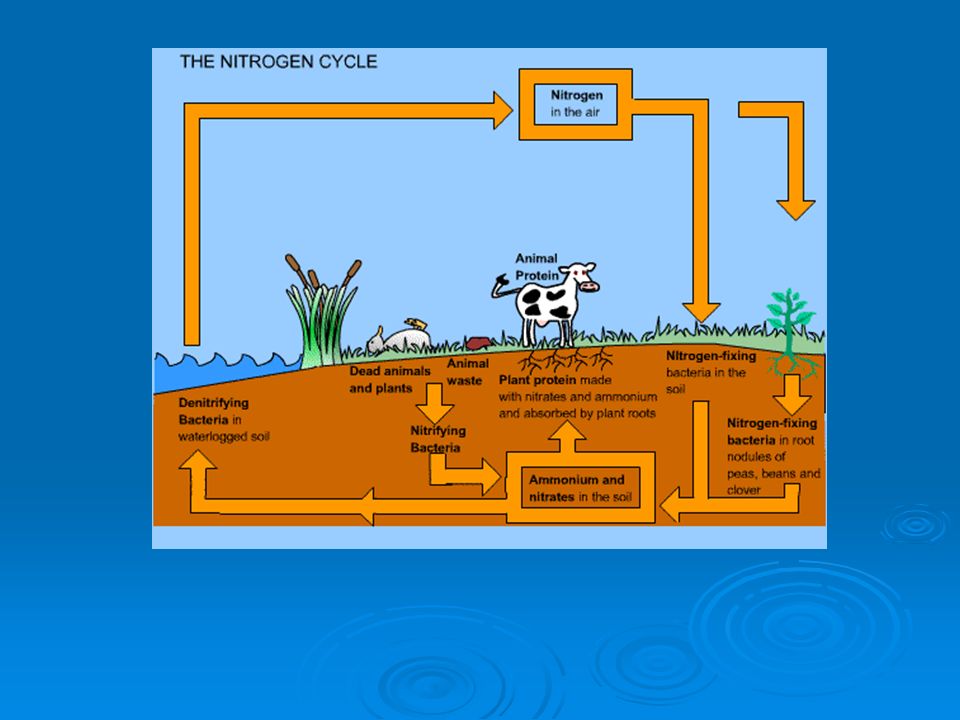 THE NITROGEN CYCLE

Nitrogen in the air

Animal Protein

Dead animals and plants

Animal waste

Plant protein made with nitrates and ammonium and absorbed by plant roots

Nitrogen-fixing bacteria in the soil

Denitrifying Bacteria in waterlogged soil

Nitrifying Bacteria

Ammonium and nitrates in the soil

Nitrogen-fixing bacteria in root nodules of peas, beans and clover